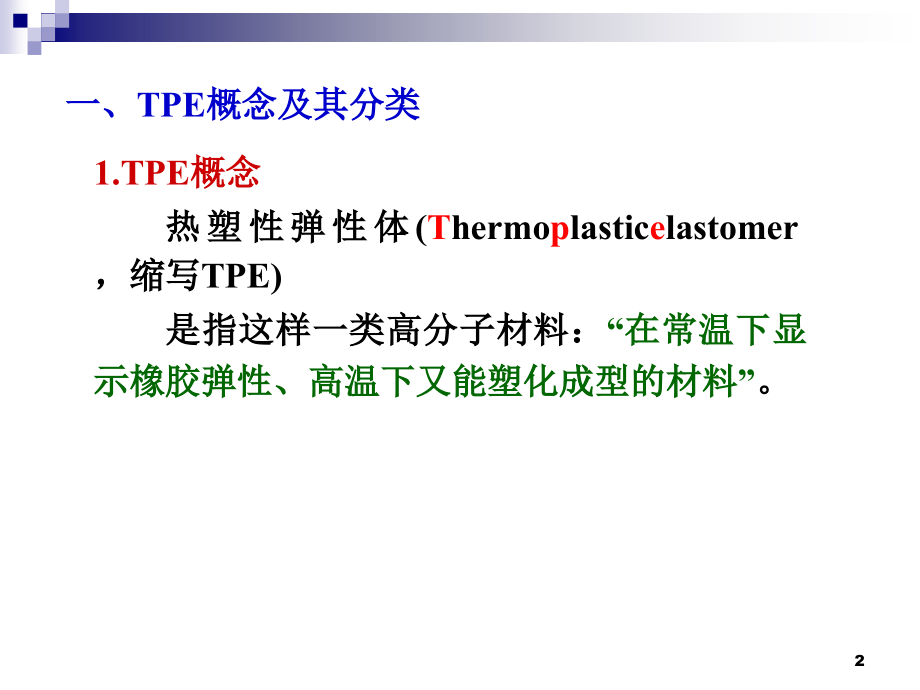 一、TPE概念及其分类

1.TPE概念

热塑性弹性体(Thermoplasticelastomer，缩写TPE)

是指这样一类高分子材料：“在常温下显示橡胶弹性、高温下又能塑化成型的材料”。

2